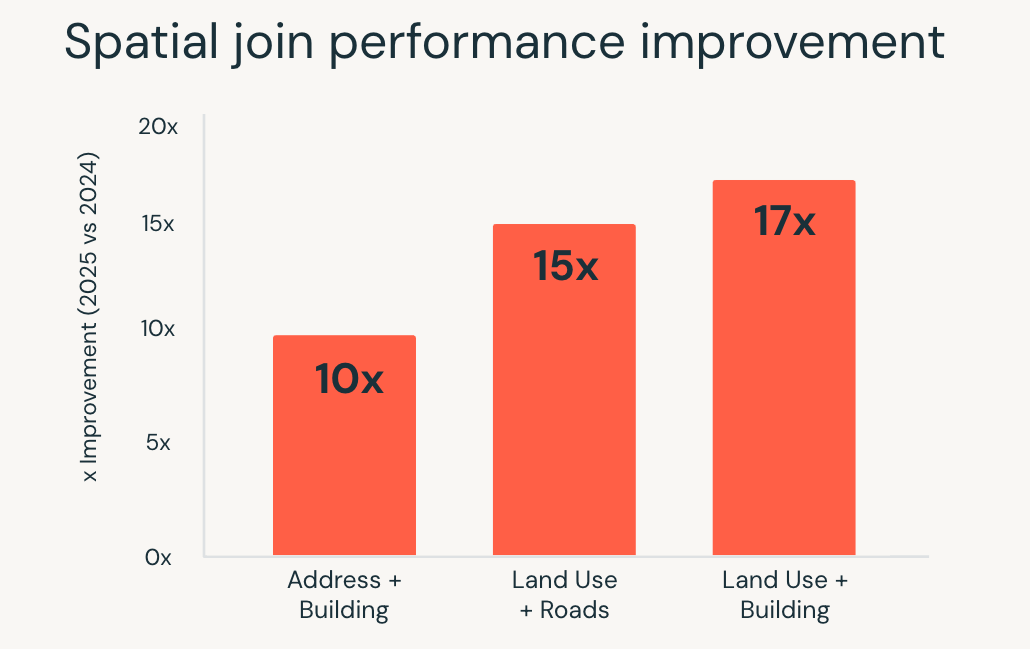 Spatial join performance improvement

x Improvement (2025 vs 2024)

20x
15x
10x
5x
0x

10x
15x
17x

Address + Building
Land Use + Roads
Land Use + Building